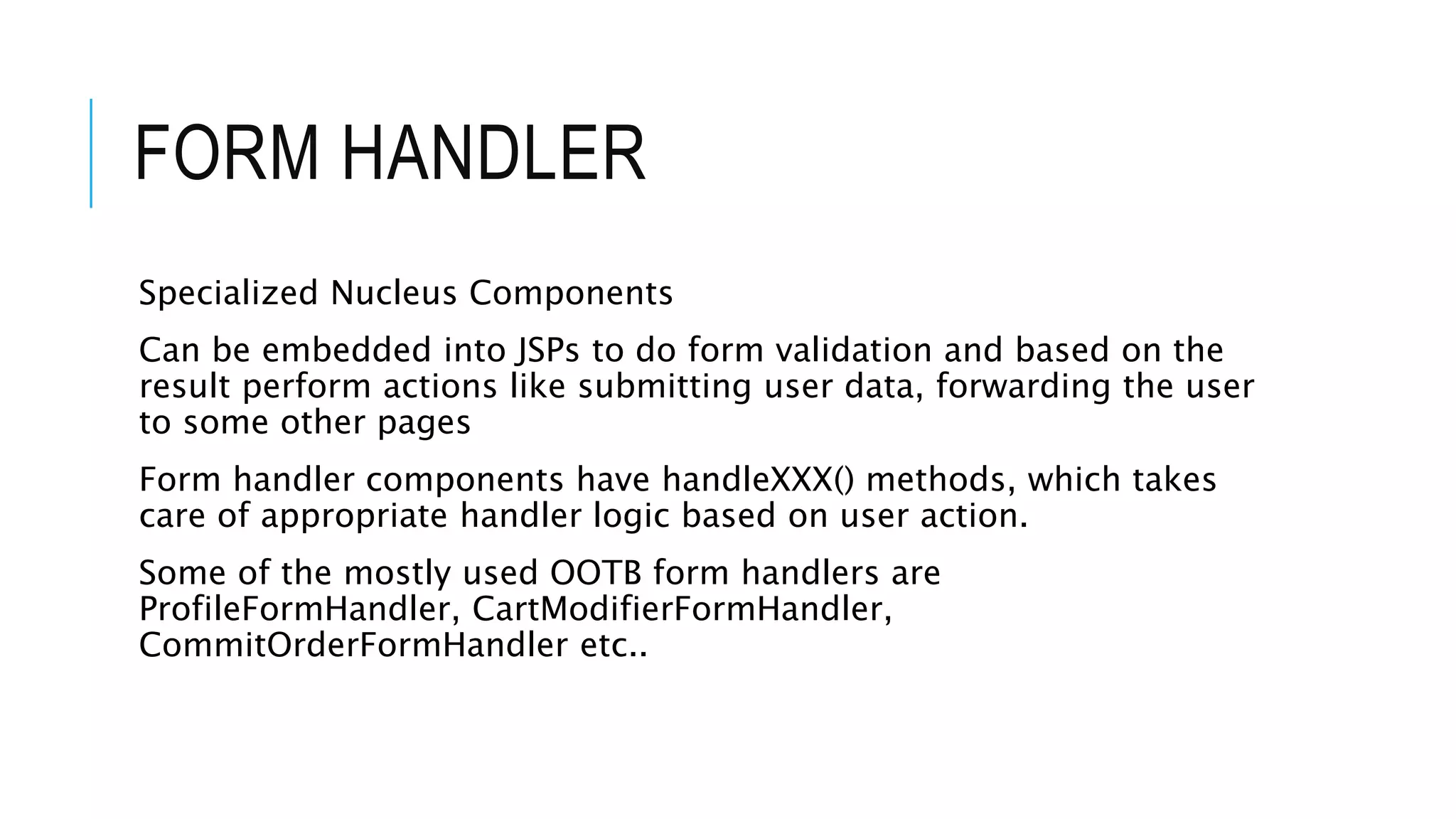 FORM HANDLER

Specialized Nucleus Components

Can be embedded into JSPs to do form validation and based on the result perform actions like submitting user data, forwarding the user to some other pages

Form handler components have handleXXX() methods, which takes care of appropriate handler logic based on user action.

Some of the mostly used OOTB form handlers are ProfileFormHandler, CartModifierFormHandler, CommitOrderFormHandler etc..